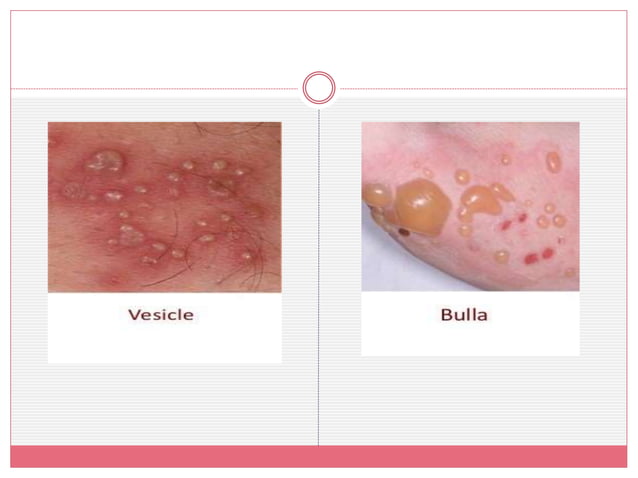 Vesicle

Bulla